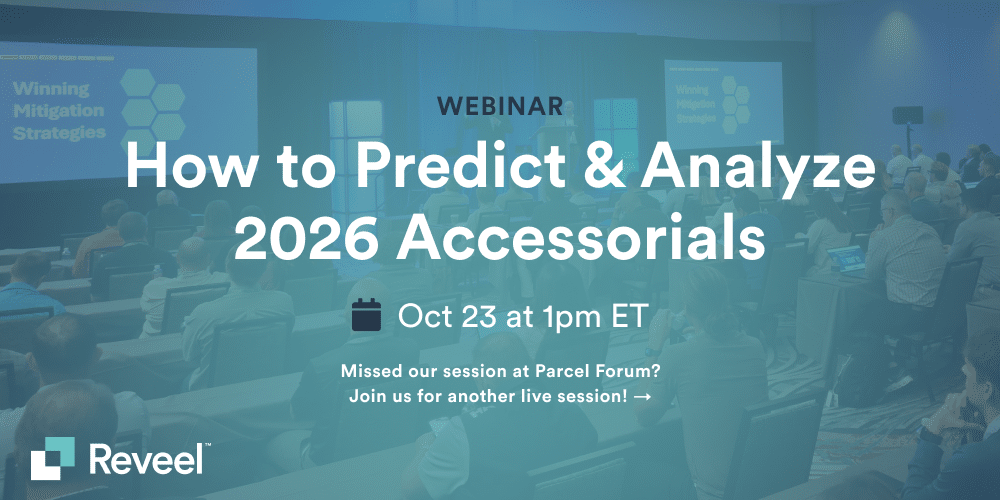 Winning Mitigation Strategies

Winning Mitigation Strategies

WEBINAR

How to Predict & Analyze 2026 Accessorials

Oct 23 at 1pm ET

Missed our session at Parcel Forum?
Join us for another live session! →

Reveel™